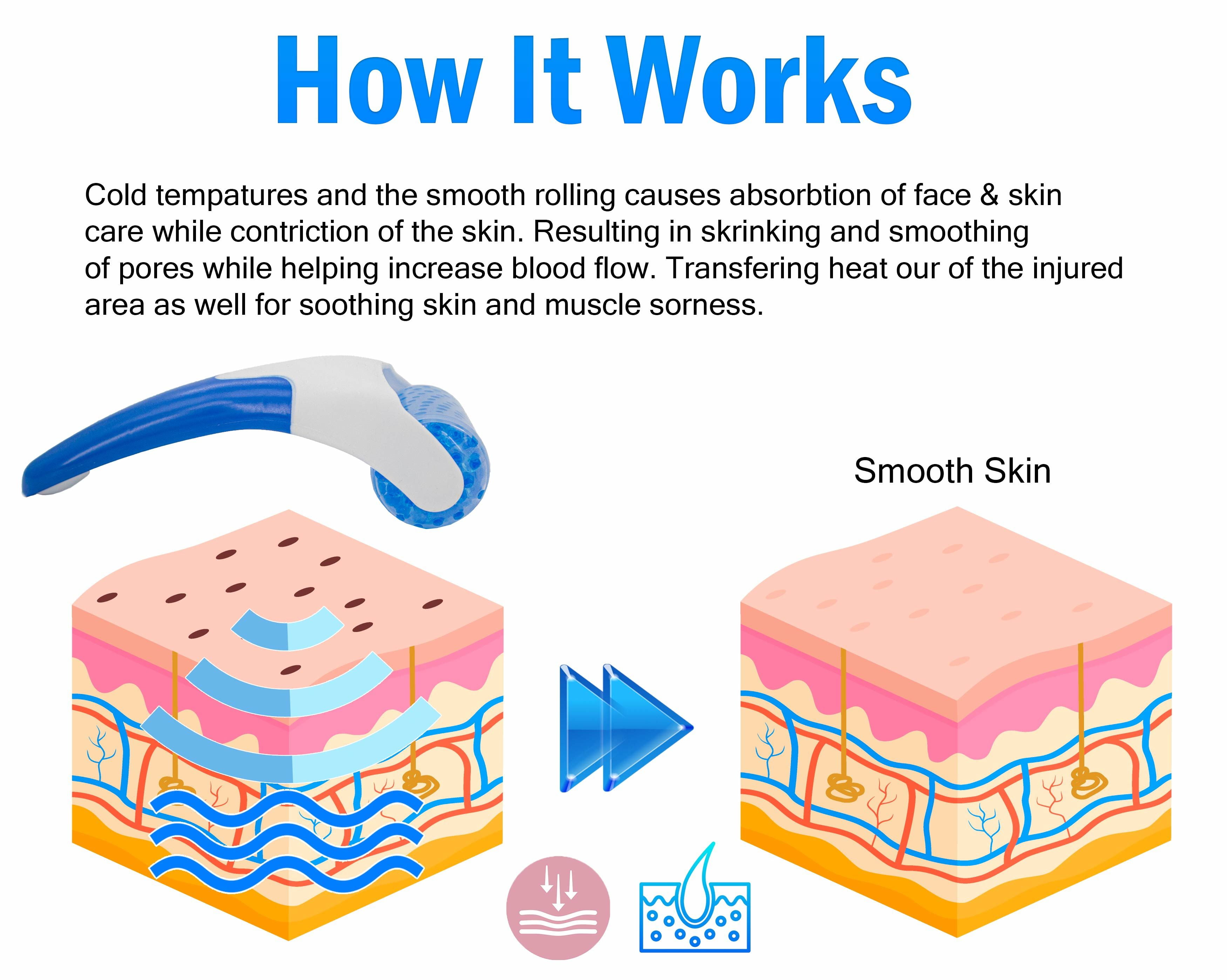 How It Works

Cold tempatures and the smooth rolling causes absorbtion of face & skin care while contriction of the skin. Resulting in skrinking and smoothing of pores while helping increase blood flow. Transfering heat our of the injured area as well for soothing skin and muscle sorness.

Smooth Skin